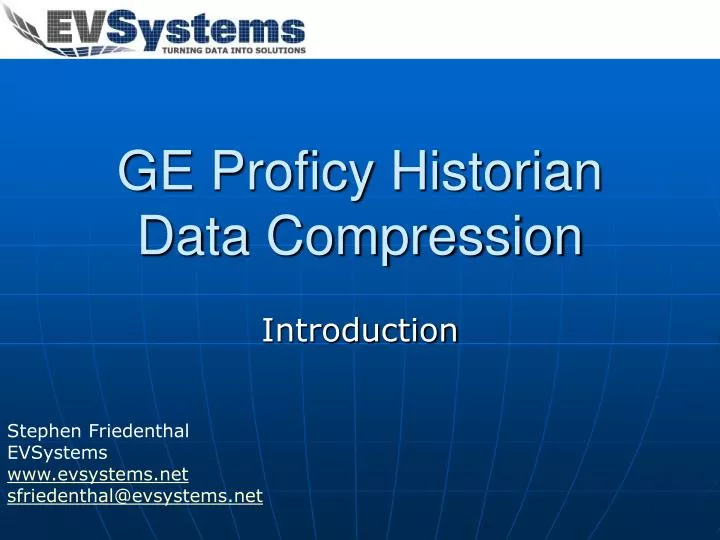 EVSystems
TURNING DATA INTO SOLUTIONS

GE Proficy Historian Data Compression

Introduction

Stephen Friedenthal
EVSystems
www.evsystems.net
sfriedenthal@evsystems.net